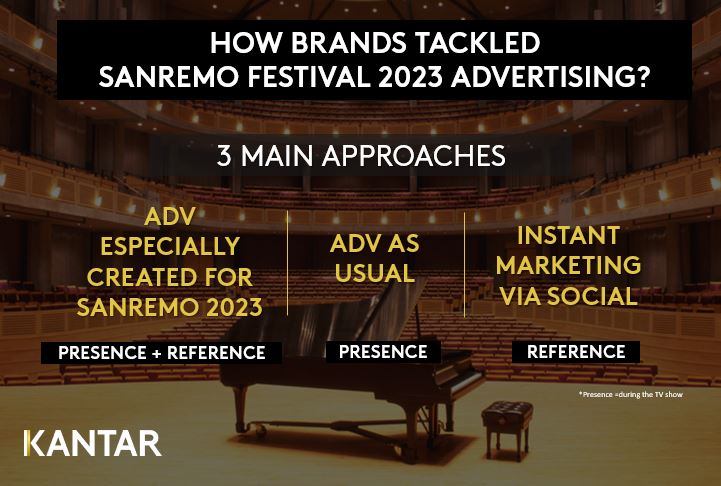 HOW BRANDS TACKLED SANREMO FESTIVAL 2023 ADVERTISING?

3 MAIN APPROACHES

ADV ESPECIALLY CREATED FOR SANREMO 2023

PRESENCE + REFERENCE

ADV AS USUAL

PRESENCE

INSTANT MARKETING VIA SOCIAL

REFERENCE

*Presence =during the TV show

KANTAR